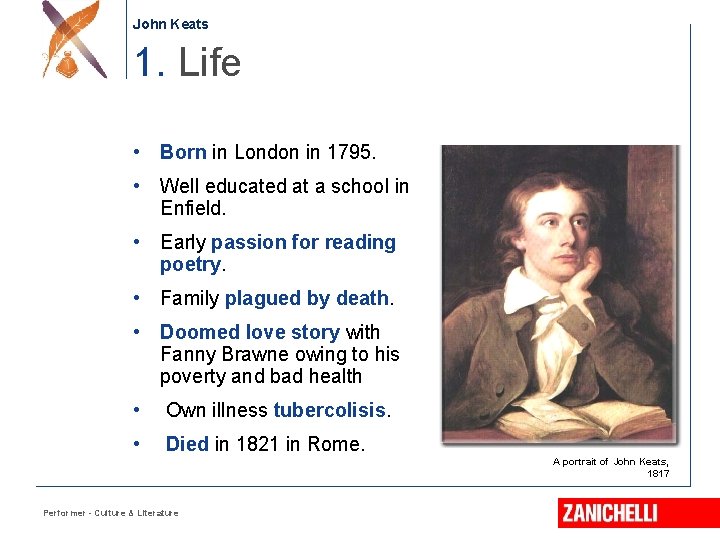 John Keats

1. Life

• Born in London in 1795.
• Well educated at a school in Enfield.
• Early passion for reading poetry.
• Family plagued by death.
• Doomed love story with Fanny Brawne owing to his poverty and bad health
• Own illness tubercolisis.
• Died in 1821 in Rome.

A portrait of John Keats, 1817

Performer - Culture & Literature

ZANICHELLI